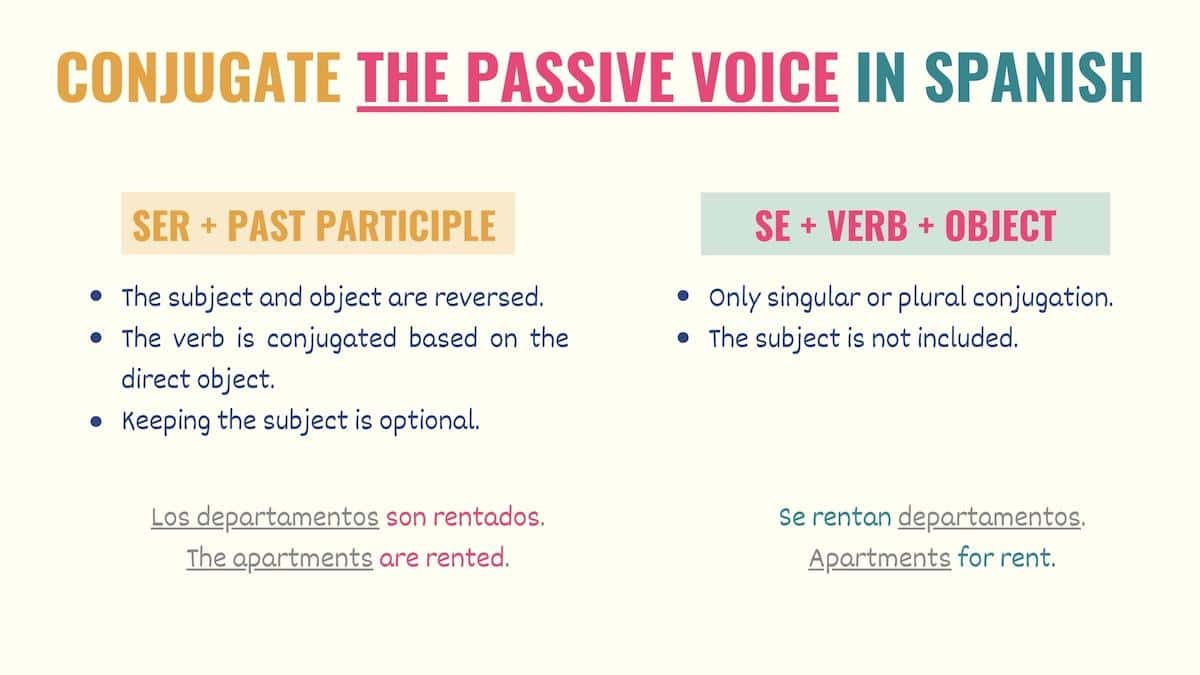 CONJUGATE THE PASSIVE VOICE IN SPANISH

SER + PAST PARTICIPLE

- The subject and object are reversed.
- The verb is conjugated based on the direct object.
- Keeping the subject is optional.

Los departamentos son rentados.
The apartments are rented.

SE + VERB + OBJECT

- Only singular or plural conjugation.
- The subject is not included.

Se rentan departamentos.
Apartments for rent.